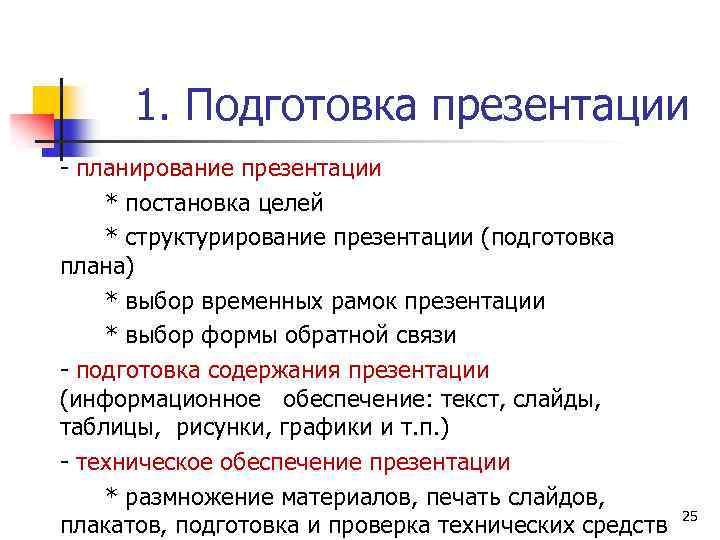 1. Подготовка презентации

- планирование презентации

* постановка целей

* структурирование презентации (подготовка плана)

* выбор временных рамок презентации

* выбор формы обратной связи

- подготовка содержания презентации (информационное обеспечение: текст, слайды, таблицы, рисунки, графики и т.п.)

- техническое обеспечение презентации

* размножение материалов, печать слайдов, плакатов, подготовка и проверка технических средств

25